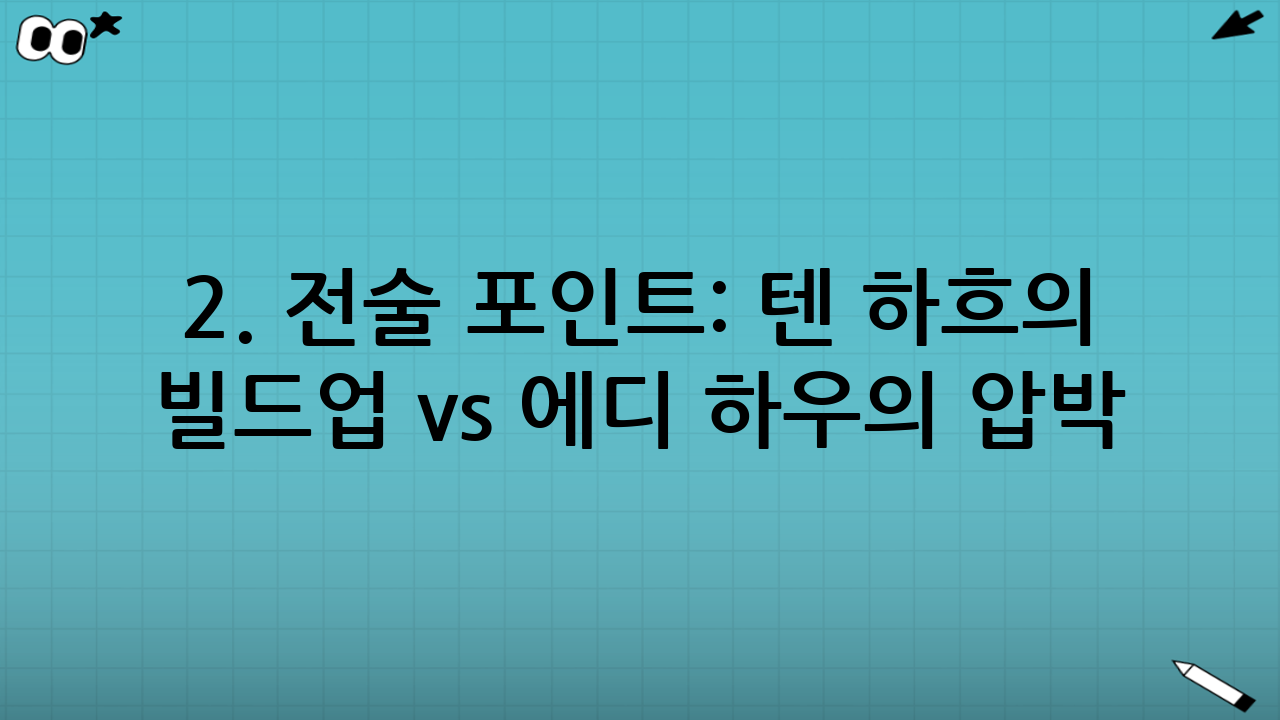 2. 전술 포인트: 텐 하흐의 빌드업 vs 에디 하우의 압박